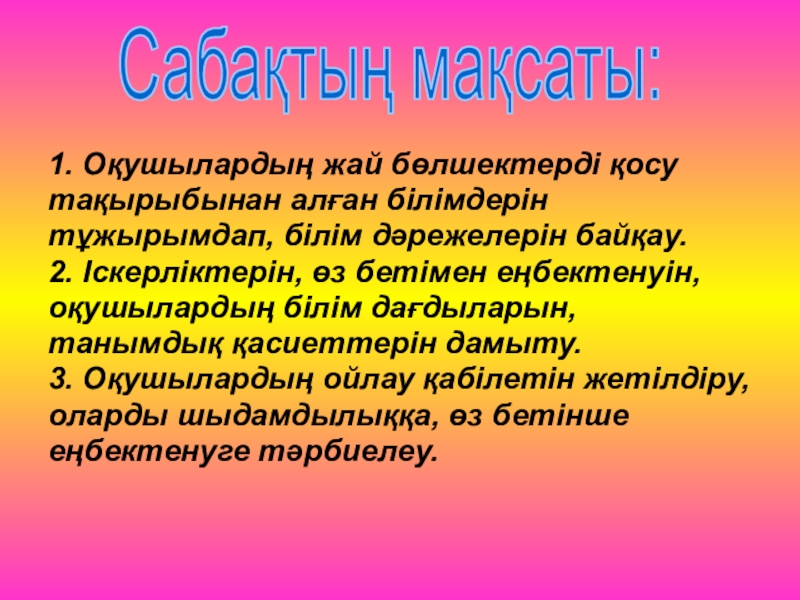 Сабақтың мақсаты:

1. Оқушылардың жай бөлшектерді қосу тақырыбынан алған білімдерін тұжырымдап, білім дәрежелерін байқау.
2. Іскерліктерін, өз бетімен еңбектенуін, оқушылардың білім дағдыларын, танымдық қасиеттерін дамыту.
3. Оқушылардың ойлау қабілетін жетілдіру, оларды шыдамдылыққа, өз бетінше еңбектенуге тәрбиелеу.